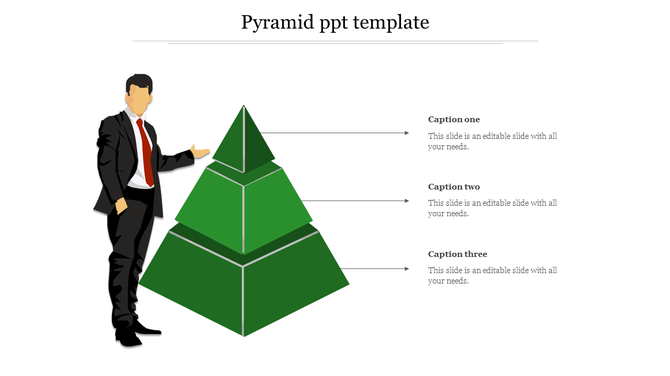 Pyramid ppt template

Caption one

This slide is an editable slide with all your needs.

Caption two

This slide is an editable slide with all your needs.

Caption three

This slide is an editable slide with all your needs.